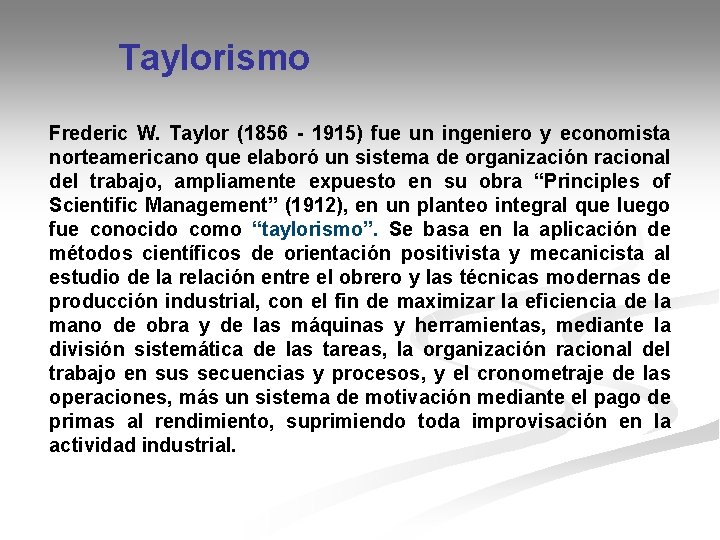 Taylorismo

Frederic W. Taylor (1856 - 1915) fue un ingeniero y economista norteamericano que elaboró un sistema de organización racional del trabajo, ampliamente expuesto en su obra “Principles of Scientific Management” (1912), en un planteo integral que luego fue conocido como “taylorismo”. Se basa en la aplicación de métodos científicos de orientación positivista y mecanicista al estudio de la relación entre el obrero y las técnicas modernas de producción industrial, con el fin de maximizar la eficiencia de la mano de obra y de las máquinas y herramientas, mediante la división sistemática de las tareas, la organización racional del trabajo en sus secuencias y procesos, y el cronometraje de las operaciones, más un sistema de motivación mediante el pago de primas al rendimiento, suprimiendo toda improvisación en la actividad industrial.